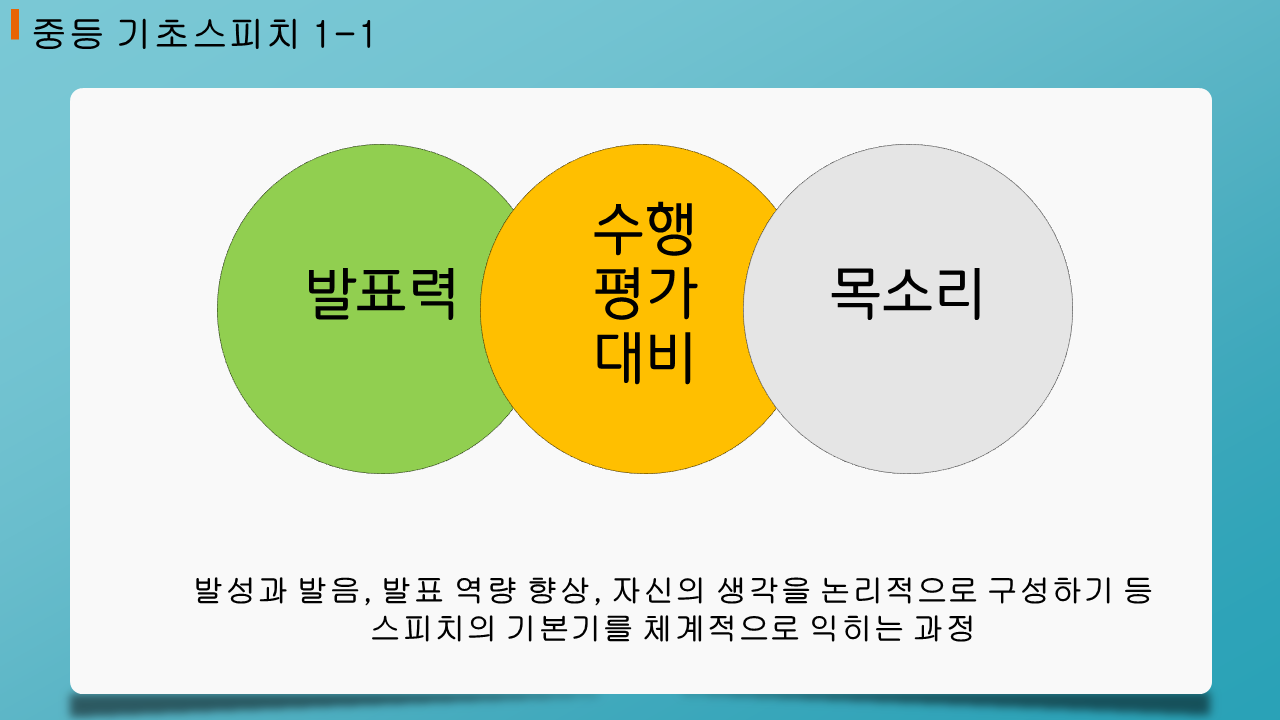 중등 기초스피치 1-1

발표력

수행
평가
대비

목소리

발성과 발음, 발표 역량 향상, 자신의 생각을 논리적으로 구성하기 등 스피치의 기본기를 체계적으로 익히는 과정